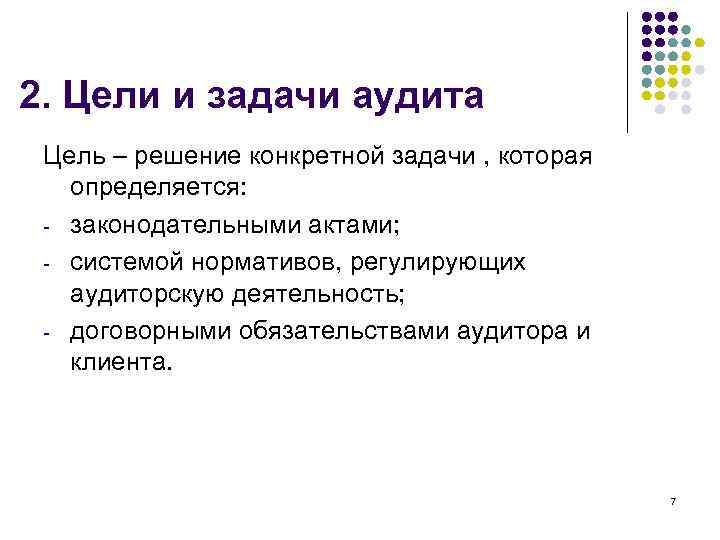 2. Цели и задачи аудита

Цель – решение конкретной задачи , которая определяется:

- законодательными актами;
- системой нормативов, регулирующих аудиторскую деятельность;
- договорными обязательствами аудитора и клиента.

7